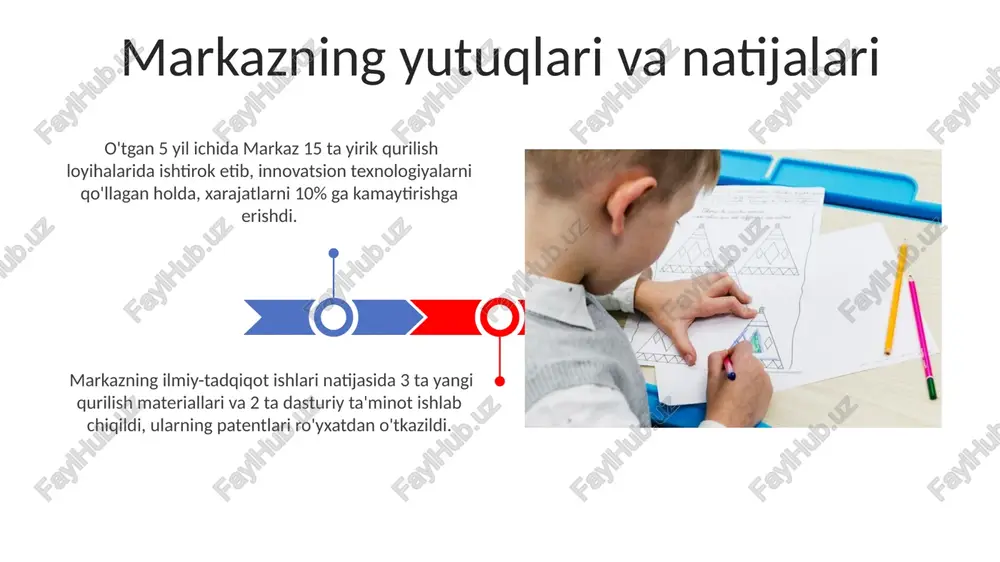 Markazning yutuqlari va natijalari

O'tgan 5 yil ichida Markaz 15 ta yirik qurilish loyihalarida ishtirok etib, innovatsion texnologiyalarni qo'llagan holda, xarajatlarni 10% ga kamaytirishga erishdi.

Markazning ilmiy-tadqiqot ishlari natijasida 3 ta yangi qurilish materiallari va 2 ta dasturiy ta'minot ishlab chiqildi, ularning patentlari ro'yxatdan o'tkazildi.

FaylHub.uz